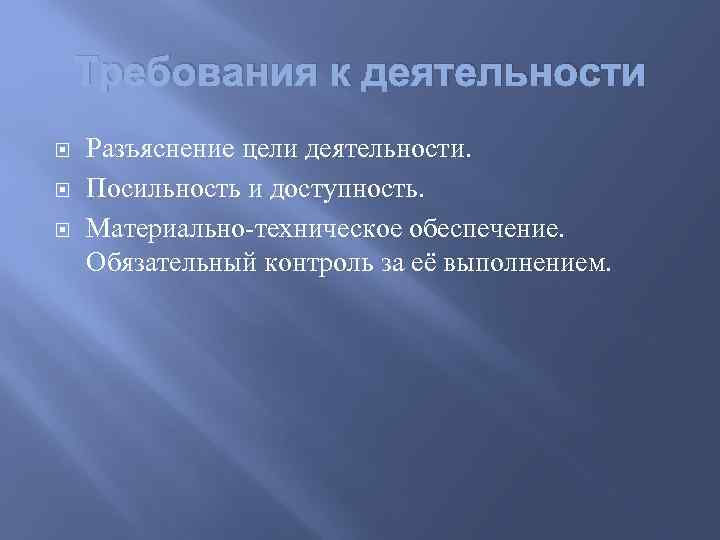 Требования к деятельности

Разъяснение цели деятельности.

Посильность и доступность.

Материально-техническое обеспечение. Обязательный контроль за её выполнением.